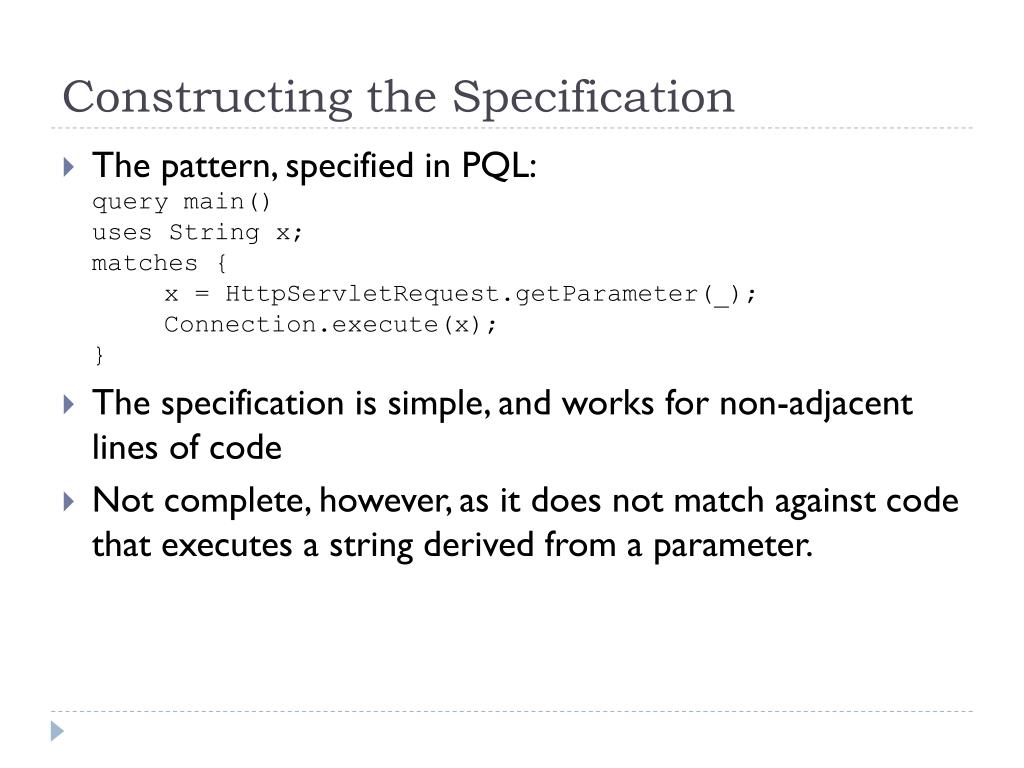 Constructing the Specification

The pattern, specified in PQL:
query main()
uses String x;
matches {
x = HttpServletRequest.getParameter(_);
Connection.execute(x);
}

The specification is simple, and works for non-adjacent lines of code

Not complete, however, as it does not match against code that executes a string derived from a parameter.